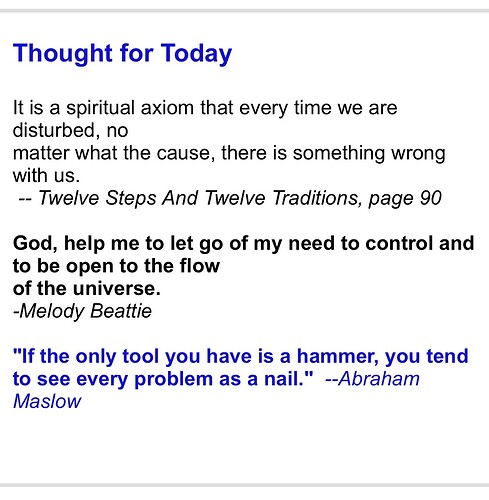 Thought for Today

It is a spiritual axiom that every time we are disturbed, no matter what the cause, there is something wrong with us.
-- Twelve Steps And Twelve Traditions, page 90

God, help me to let go of my need to control and to be open to the flow of the universe.
-Melody Beattie

"If the only tool you have is a hammer, you tend to see every problem as a nail." --Abraham Maslow